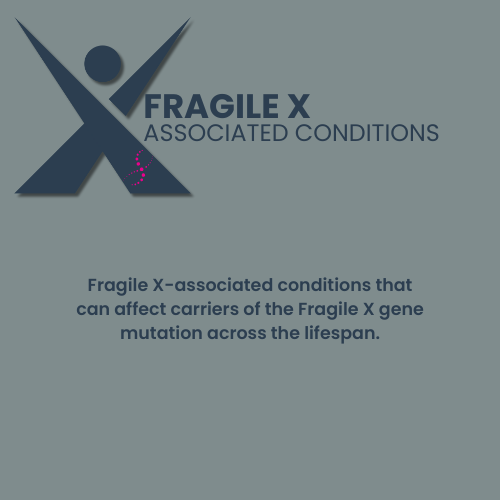 FRAGILE X
ASSOCIATED CONDITIONS

Fragile X-associated conditions that can affect carriers of the Fragile X gene mutation across the lifespan.